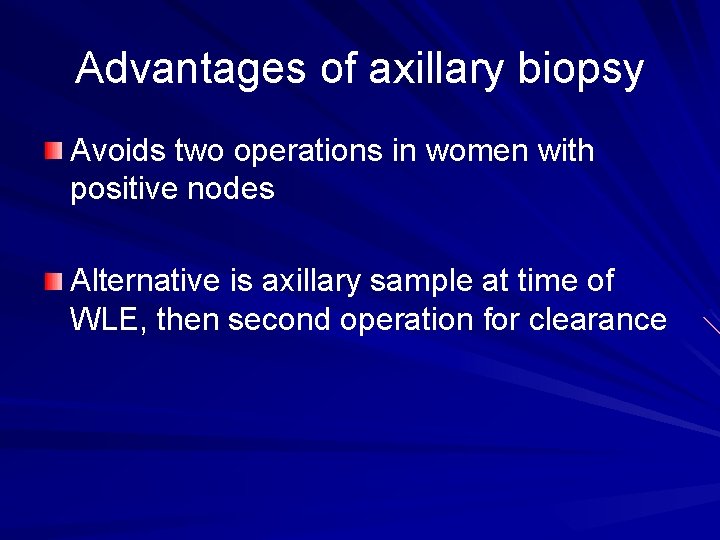 Advantages of axillary biopsy

Avoids two operations in women with positive nodes

Alternative is axillary sample at time of WLE, then second operation for clearance